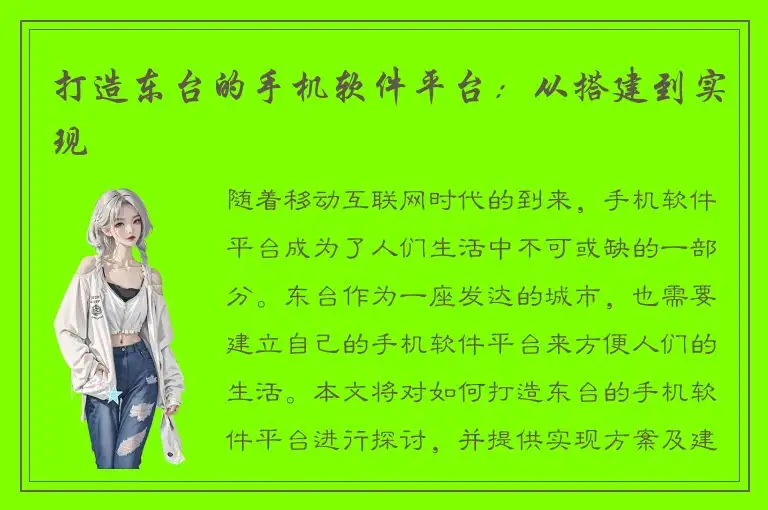 打造东台的手机软件平台：从搭建到实现

随着移动互联网时代的到来，手机软件平台成为了人们生活中不可或缺的一部分。东台作为一座发达的城市，也需要建立自己的手机软件平台来方便人们的生活。本文将对如何打造东台的手机软件平台进行探讨，并提供实现方案及建